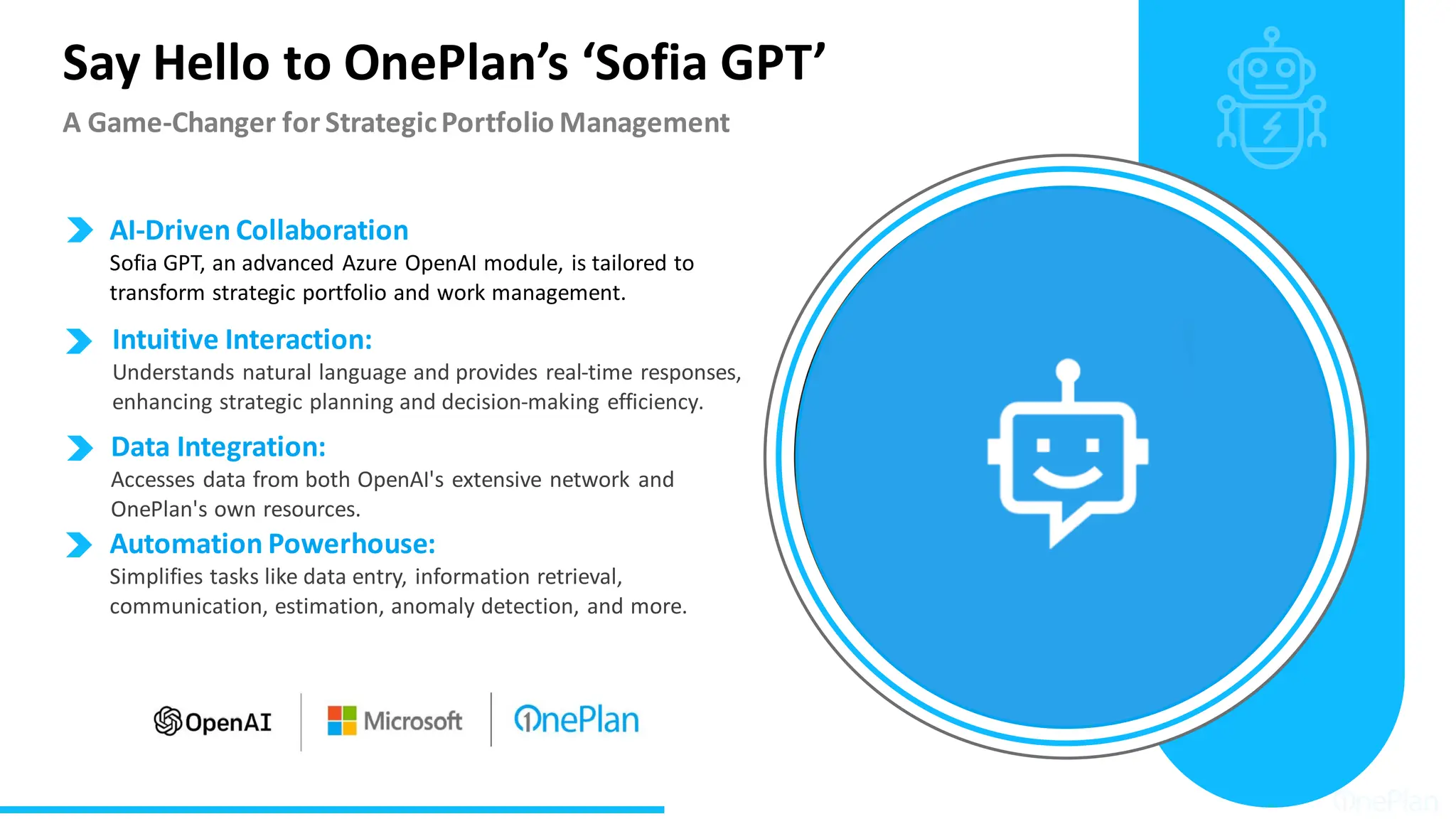 Say Hello to OnePlan's 'Sofia GPT'

A Game-Changer for Strategic Portfolio Management

AI-Driven Collaboration
Sofia GPT, an advanced Azure OpenAI module, is tailored to transform strategic portfolio and work management.

Intuitive Interaction:
Understands natural language and provides real-time responses, enhancing strategic planning and decision-making efficiency.

Data Integration:
Accesses data from both OpenAI's extensive network and OnePlan's own resources.

Automation Powerhouse:
Simplifies tasks like data entry, information retrieval, communication, estimation, anomaly detection, and more.

OpenAI Microsoft OnePlan

OnePlan